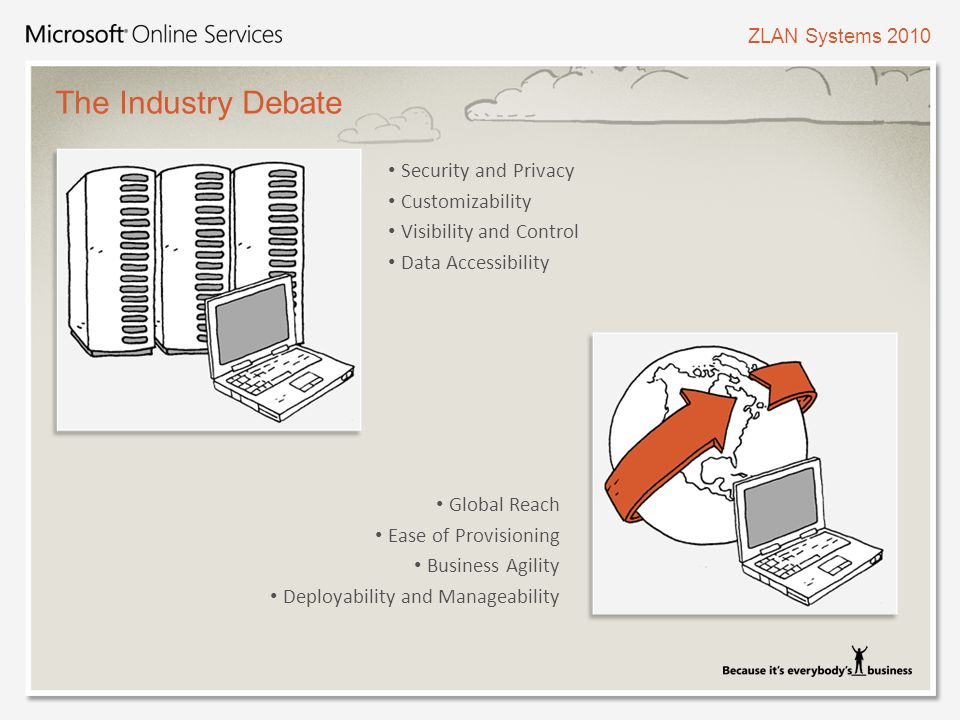 Microsoft® Online Services

ZLAN Systems 2010

The Industry Debate

• Security and Privacy
• Customizability
• Visibility and Control
• Data Accessibility

• Global Reach
• Ease of Provisioning
• Business Agility
• Deployability and Manageability

Because it's everybody's business